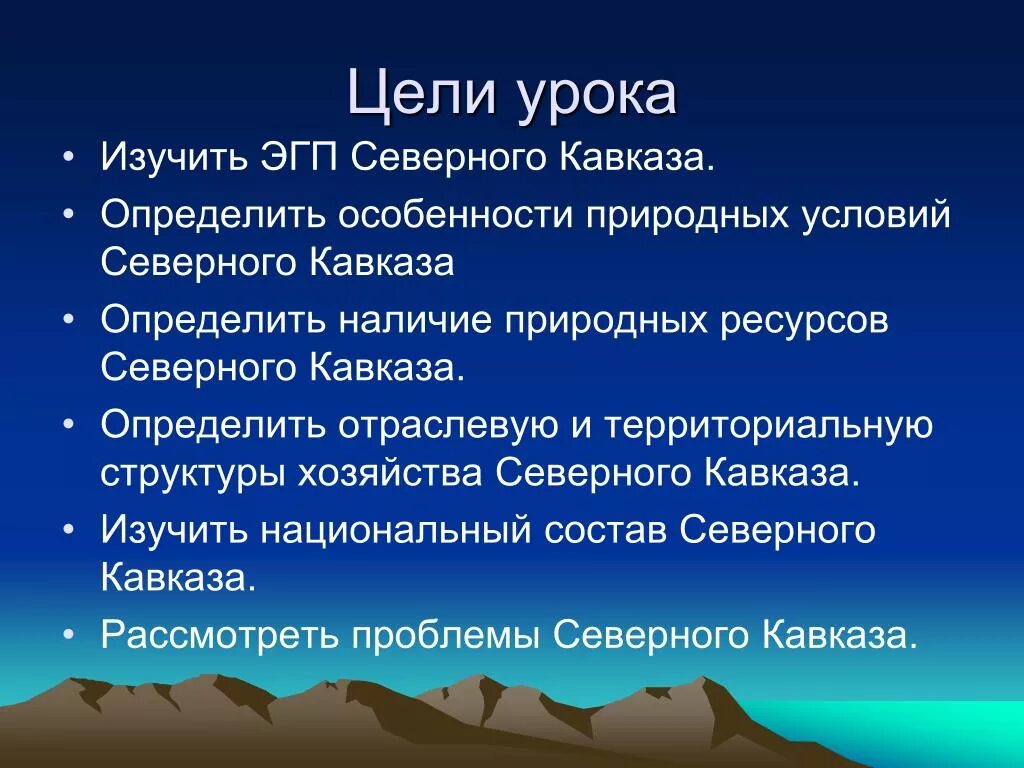 Цели урока

• Изучить ЭГП Северного Кавказа.
• Определить особенности природных условий Северного Кавказа
• Определить наличие природных ресурсов Северного Кавказа.
• Определить отраслевую и территориальную структуры хозяйства Северного Кавказа.
• Изучить национальный состав Северного Кавказа.
• Рассмотреть проблемы Северного Кавказа.